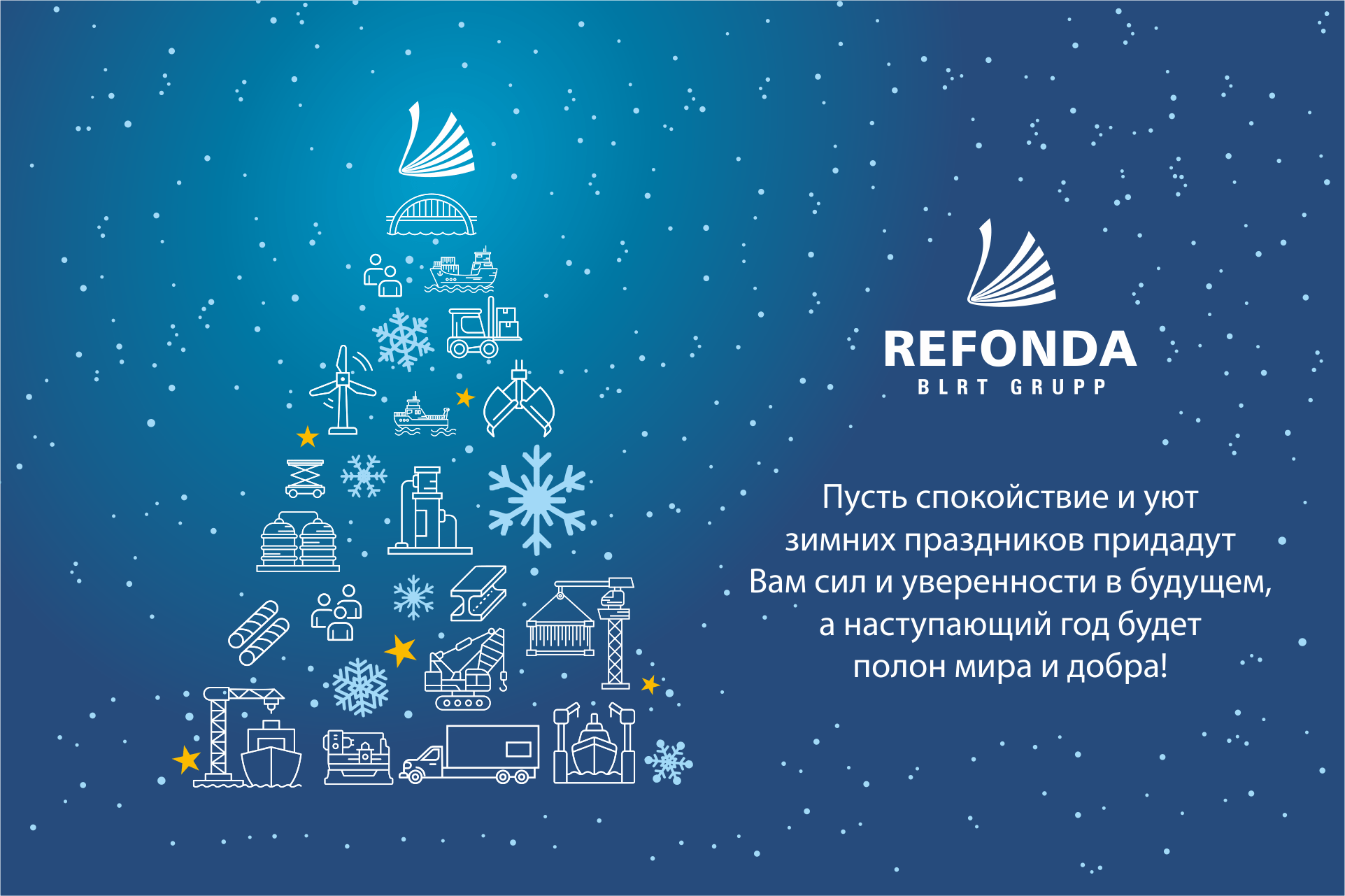 REFONDA
BLRT GRUPP

Пусть спокойствие и уют зимних праздников придадут Вам сил и уверенности в будущем, а наступающий год будет полон мира и добра!